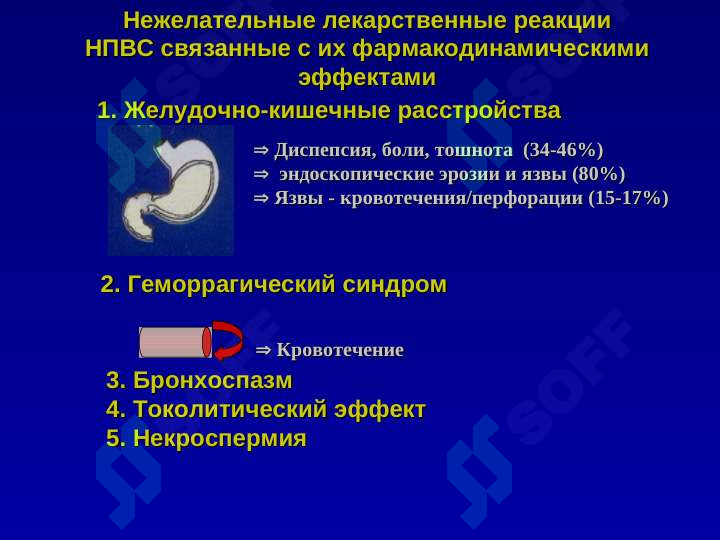 Нежелательные лекарственные реакции НПВС связанные с их фармакодинамическими эффектами

1. Желудочно-кишечные расстройства

⇒ Диспепсия, боли, тошнота (34-46%)
⇒ эндоскопические эрозии и язвы (80%)
⇒ Язвы - кровотечения/перфорации (15-17%)

2. Геморрагический синдром

⇒ Кровотечение

3. Бронхоспазм
4. Токолитический эффект
5. Некроспермия

SOFF
SOFF
SOFF
SOFF